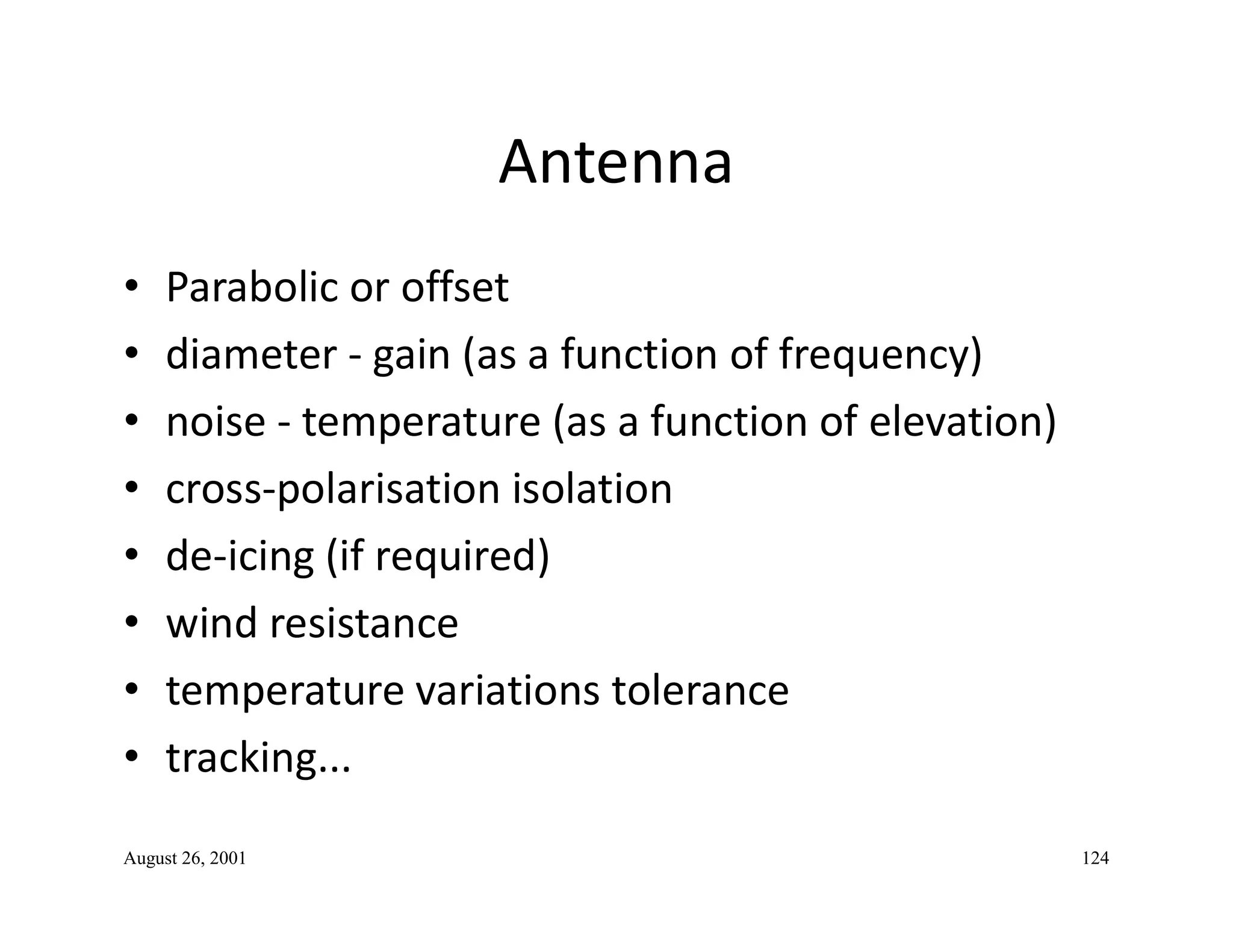 Antenna

• Parabolic or offset
• diameter - gain (as a function of frequency)
• noise - temperature (as a function of elevation)
• cross-polarisation isolation
• de-icing (if required)
• wind resistance
• temperature variations tolerance
• tracking...

August 26, 2001

124